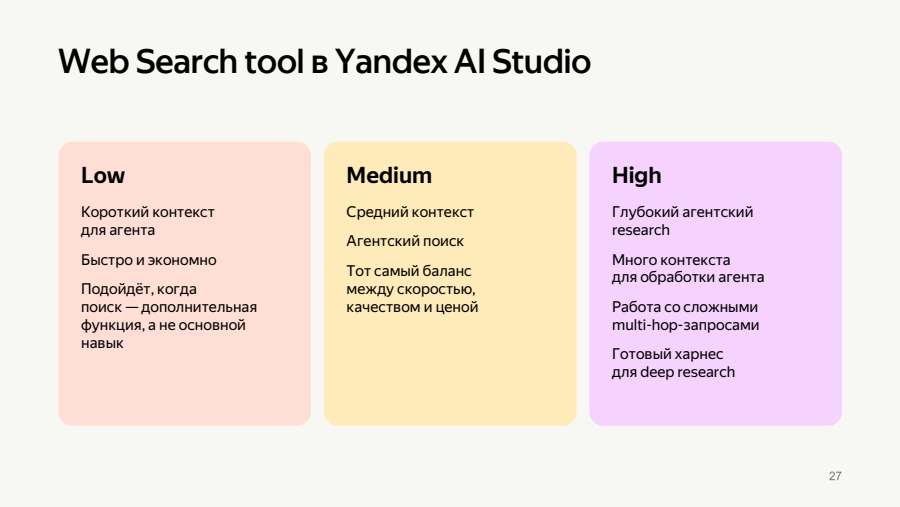 Web Search tool в Yandex AI Studio

Low

Короткий контекст для агента

Быстро и экономно

Подойдёт, когда поиск — дополнительная функция, а не основной навык

Medium

Средний контекст

Агентский поиск

Тот самый баланс между скоростью, качеством и ценой

High

Глубокий агентский research

Много контекста для обработки агента

Работа со сложными multi-hop-запросами

Готовый харнес для deep research

27